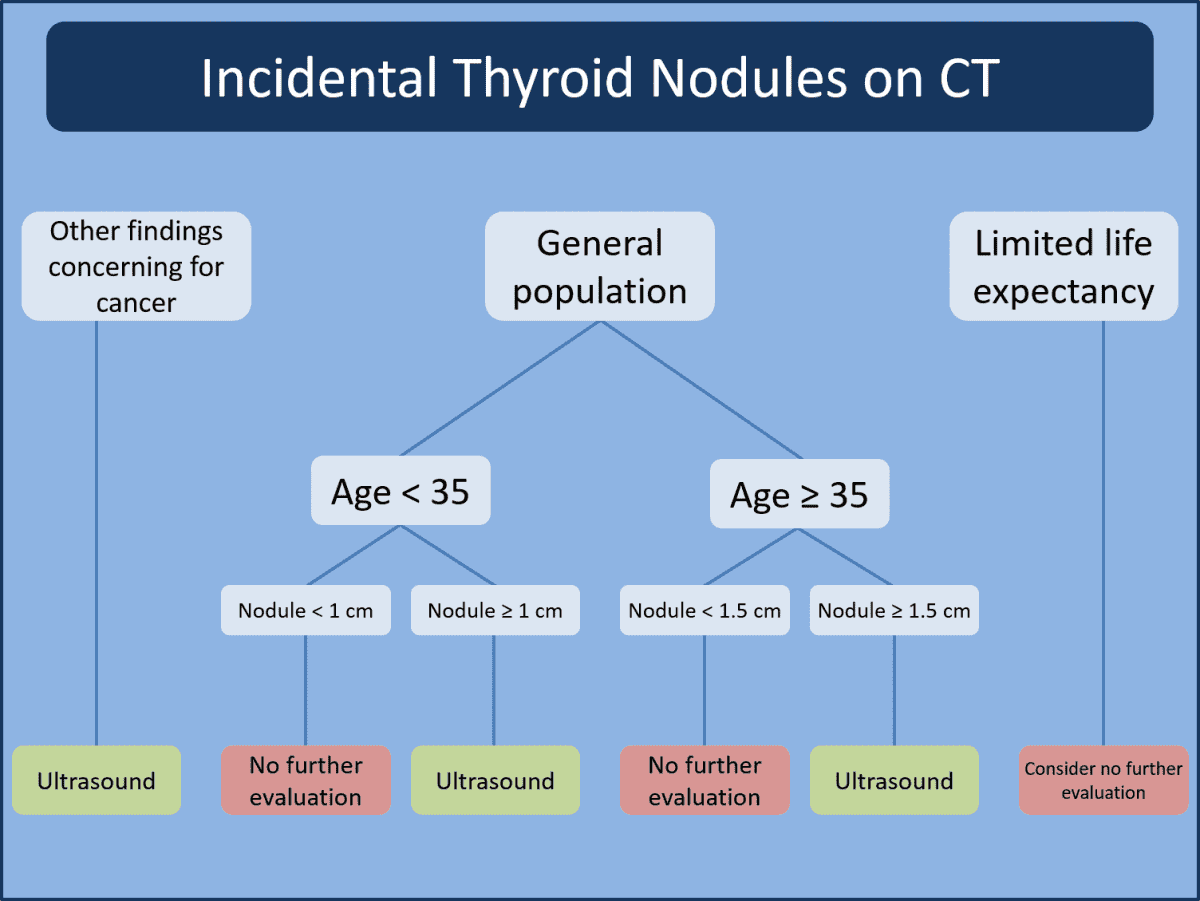 Incidental Thyroid Nodules on CT

Other findings concerning for cancer

General population

Limited life expectancy

Age < 35

Age ≥ 35

Nodule < 1 cm

Nodule ≥ 1 cm

Nodule < 1.5 cm

Nodule ≥ 1.5 cm

Ultrasound

No further evaluation

Ultrasound

No further evaluation

Ultrasound

Consider no further evaluation